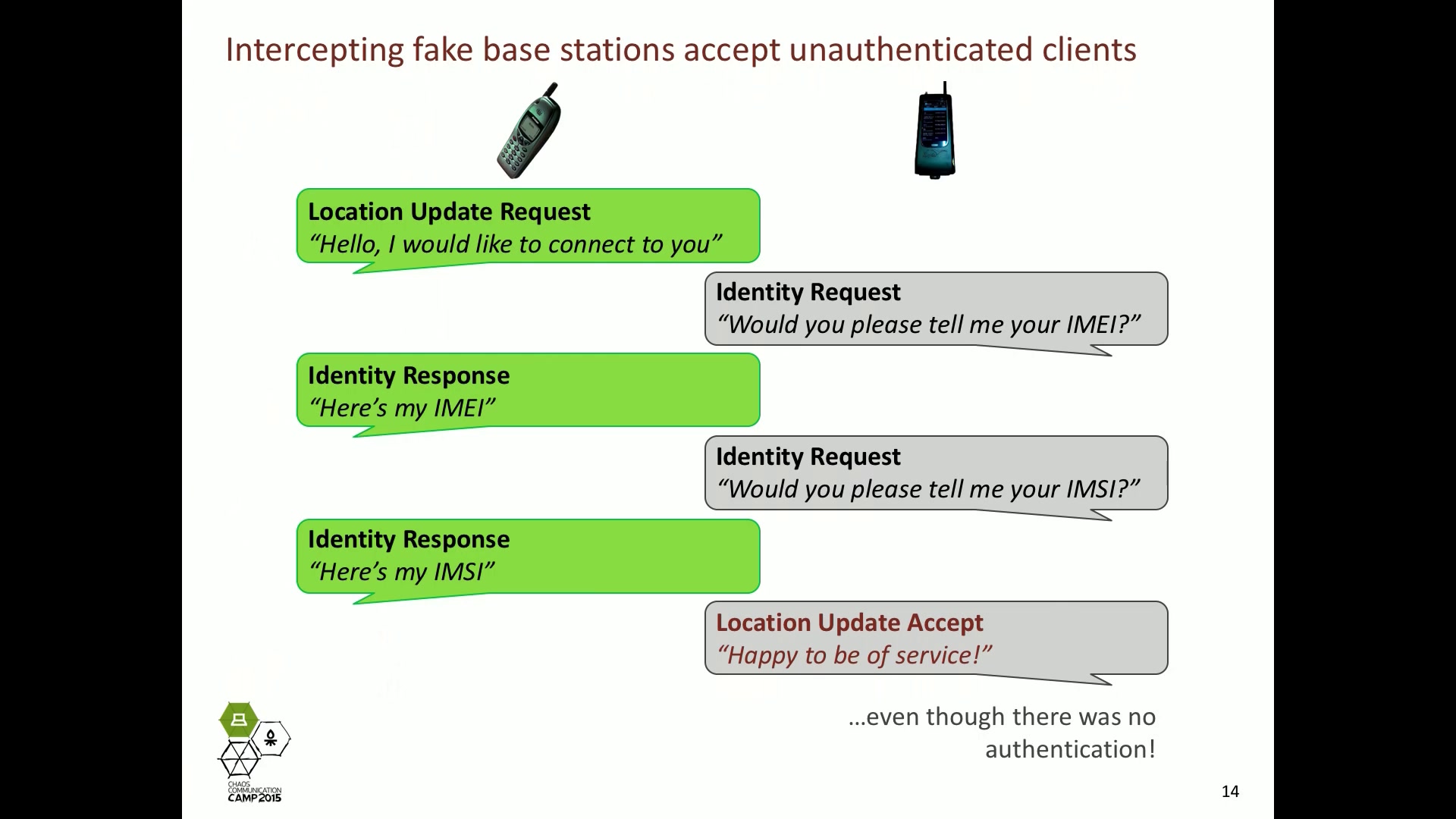 Intercepting fake base stations accept unauthenticated clients

Location Update Request
“Hello, I would like to connect to you”

Identity Request
“Would you please tell me your IMEI?”

Identity Response
“Here’s my IMEI”

Identity Request
“Would you please tell me your IMSI?”

Identity Response
“Here’s my IMSI”

Location Update Accept
“Happy to be of service!”

…even though there was no authentication!

CHAOS COMMUNICATION CAMP 2015

14